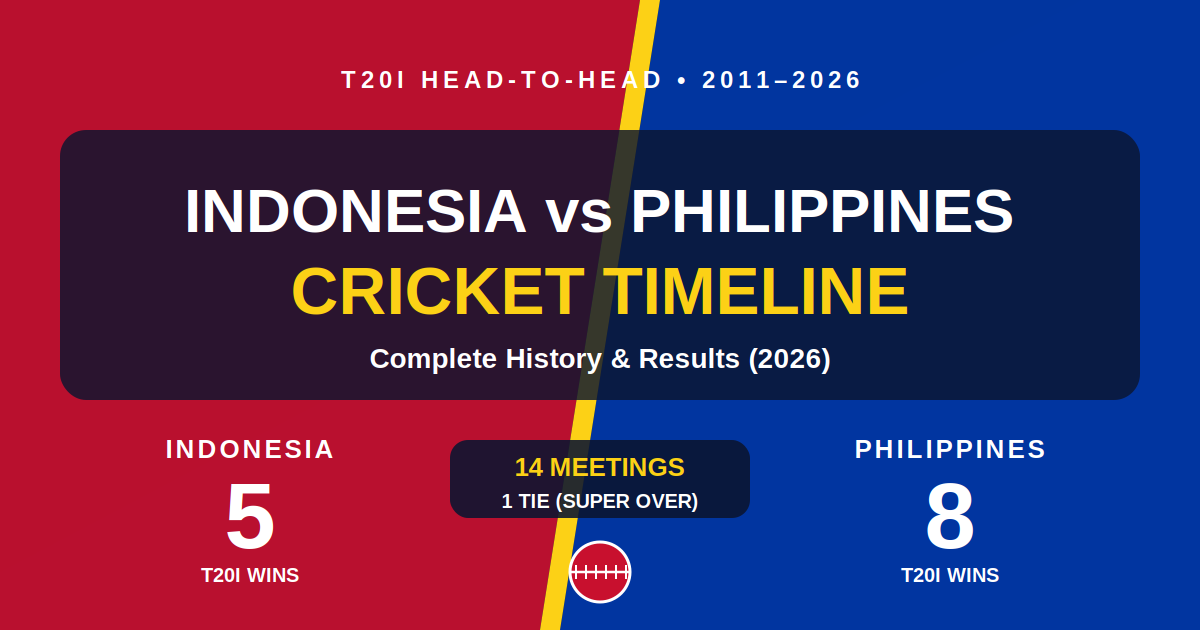 T20I HEAD-TO-HEAD • 2011–2026

INDONESIA vs PHILIPPINES
CRICKET TIMELINE
Complete History & Results (2026)

INDONESIA
5
T20I WINS

14 MEETINGS
1 TIE (SUPER OVER)

PHILIPPINES
8
T20I WINS